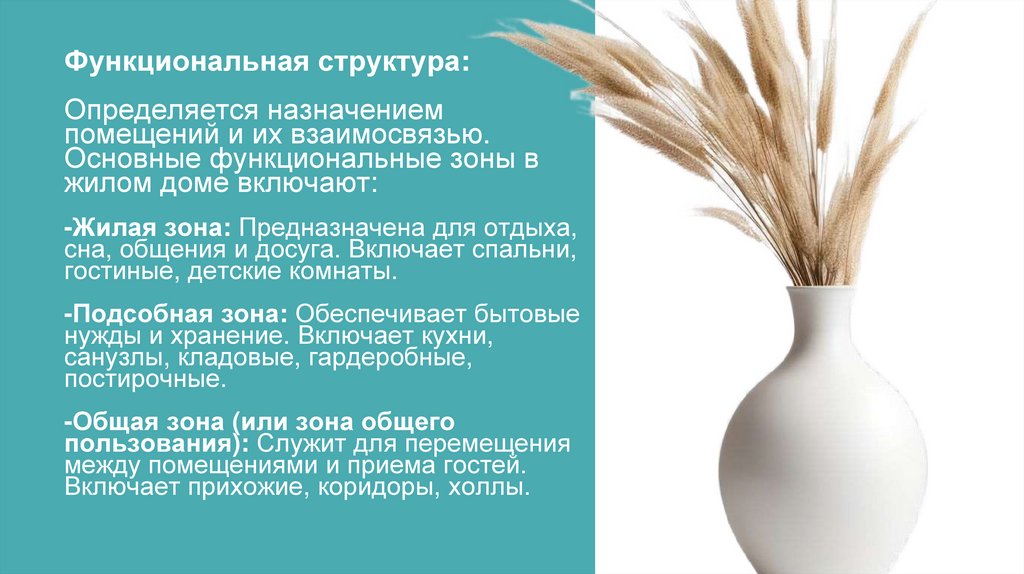 Функциональная структура:

Определяется назначением помещений и их взаимосвязью. Основные функциональные зоны в жилом доме включают:

-Жилая зона: Предназначена для отдыха, сна, общения и досуга. Включает спальни, гостиные, детские комнаты.

-Подсобная зона: Обеспечивает бытовые нужды и хранение. Включает кухни, санузлы, кладовые, гардеробные, постирочные.

-Общая зона (или зона общего пользования): Служит для перемещения между помещениями и приема гостей. Включает прихожие, коридоры, холлы.